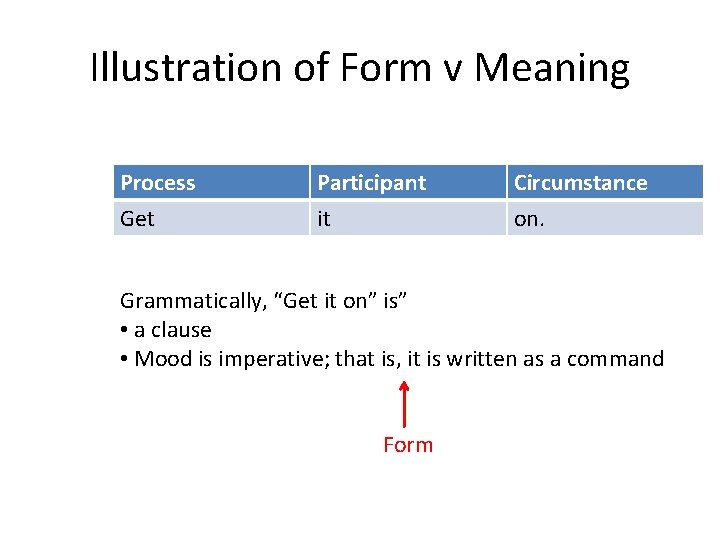 Illustration of Form v Meaning

| Process | Participant | Circumstance |
|---|---|---|
| Get | it | on. |

Grammatically, “Get it on” is”
• a clause
• Mood is imperative; that is, it is written as a command

Form